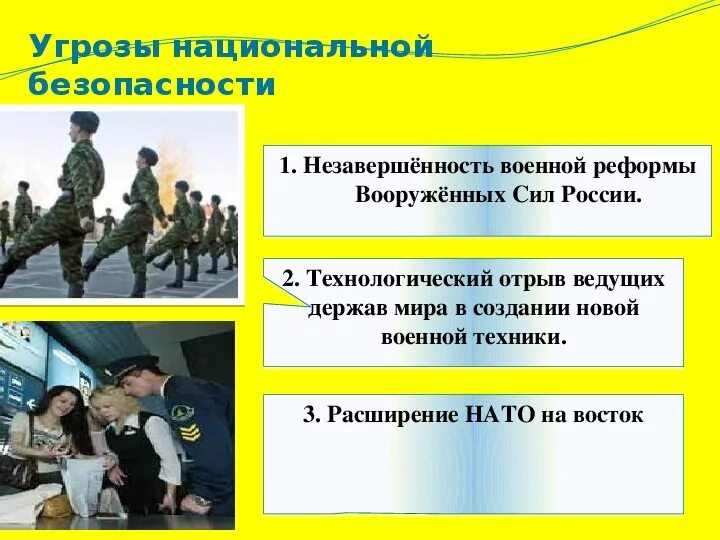 Угрозы национальной безопасности

1. Незавершённость военной реформы Вооружённых Сил России.

2. Технологический отрыв ведущих держав мира в создании новой военной техники.

3. Расширение НАТО на восток